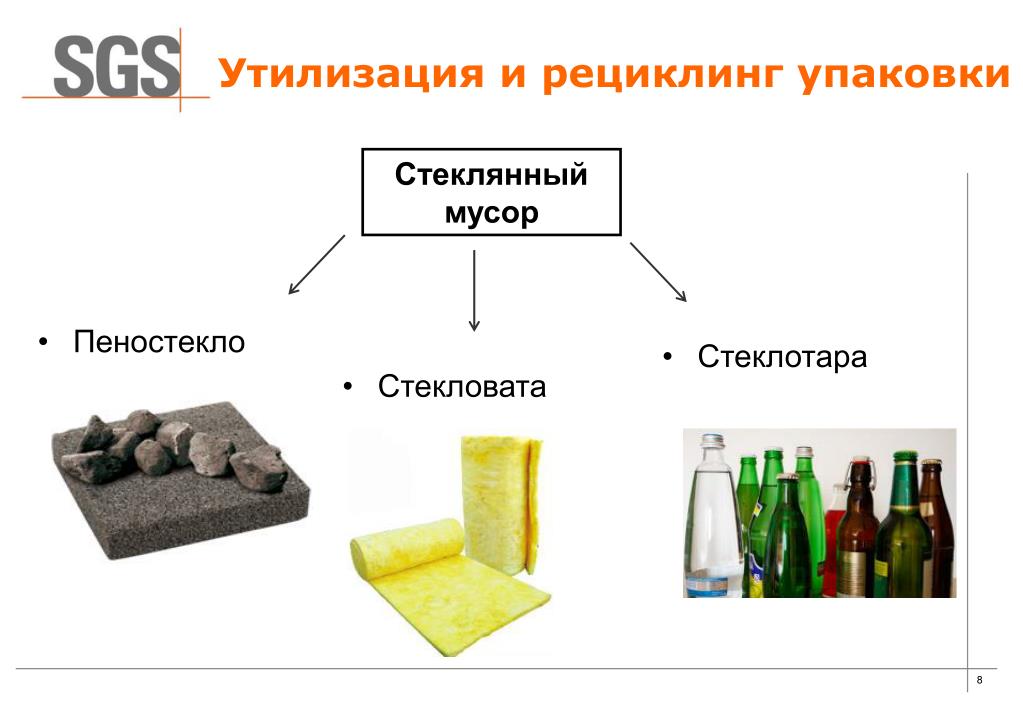 SGS Утилизация и рециклинг упаковки

Стеклянный мусор

• Пеностекло

• Стекловата

• Стеклотара

8